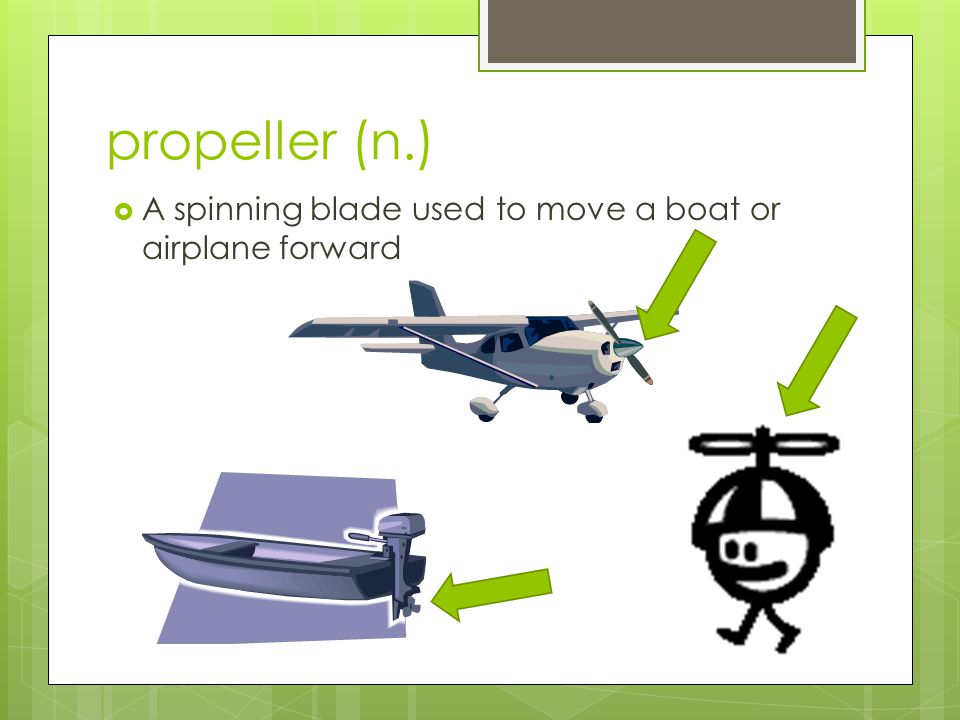 propeller (n.)

A spinning blade used to move a boat or airplane forward